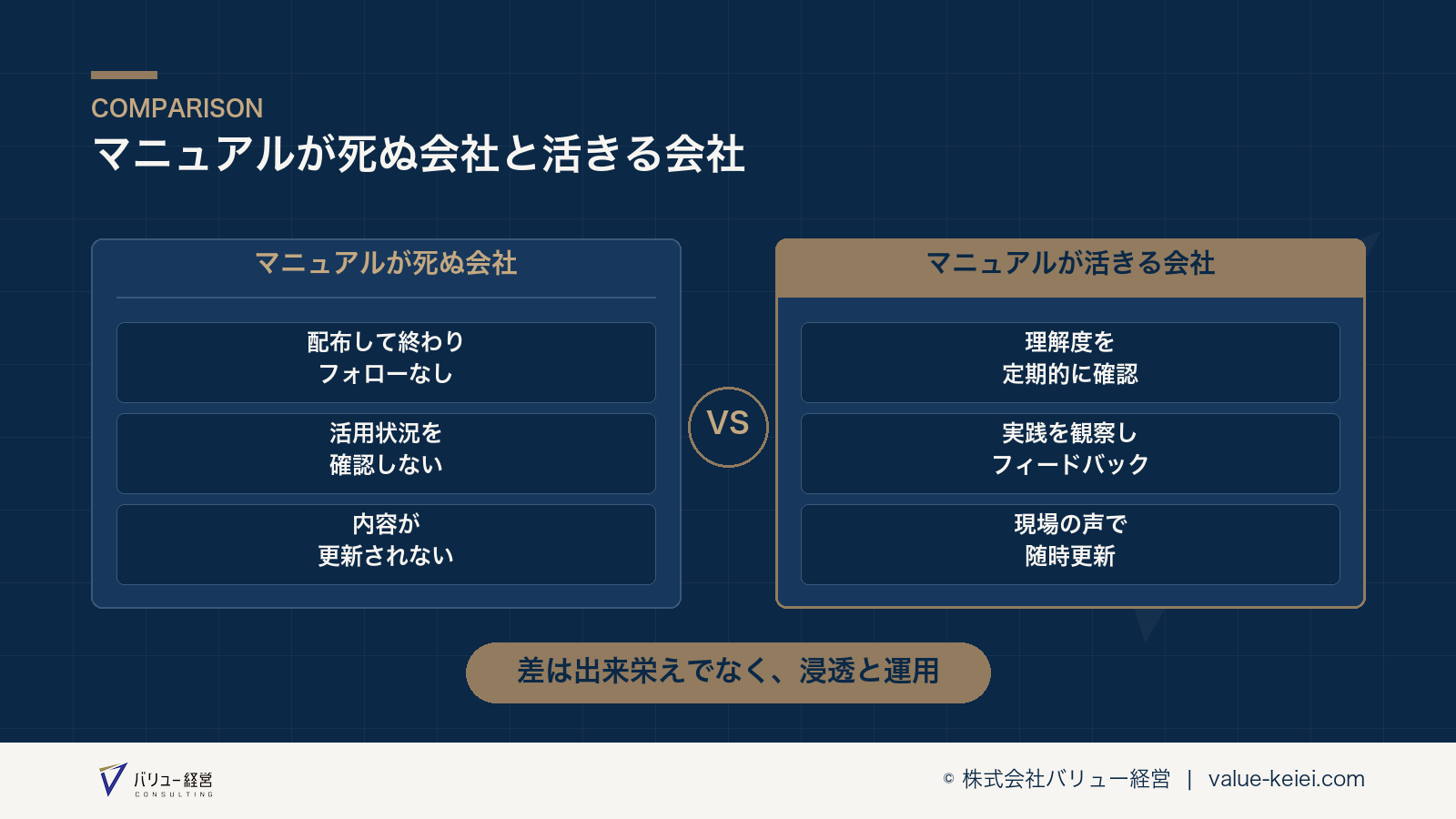 COMPARISON
マニュアルが死ぬ会社と活きる会社

マニュアルが死ぬ会社

配布して終わり
フォローなし

活用状況を
確認しない

内容が
更新されない

VS

マニュアルが活きる会社

理解度を
定期的に確認

実践を観察し
フィードバック

現場の声で
随時更新

差は出来栄えでなく、浸透と運用

バリュー経営
CONSULTING

© 株式会社バリュー経営 | value-keiei.com